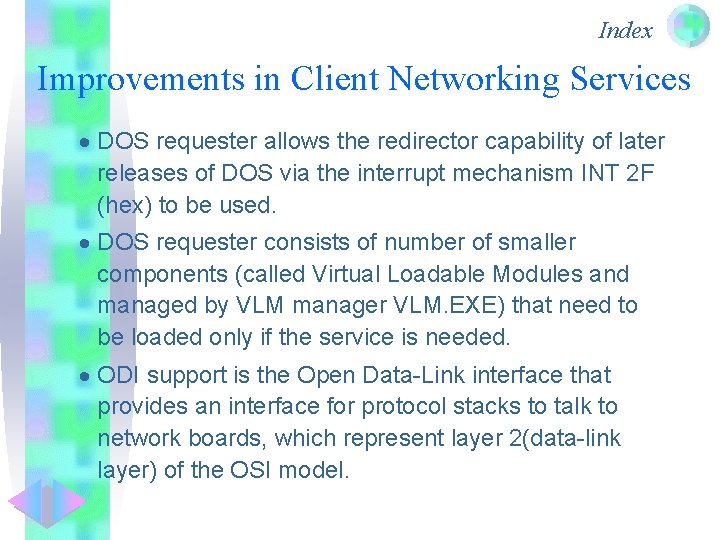 Index

Improvements in Client Networking Services

• DOS requester allows the redirector capability of later releases of DOS via the interrupt mechanism INT 2F (hex) to be used.

• DOS requester consists of number of smaller components (called Virtual Loadable Modules and managed by VLM manager VLM.EXE) that need to be loaded only if the service is needed.

• ODI support is the Open Data-Link interface that provides an interface for protocol stacks to talk to network boards, which represent layer 2(data-link layer) of the OSI model.